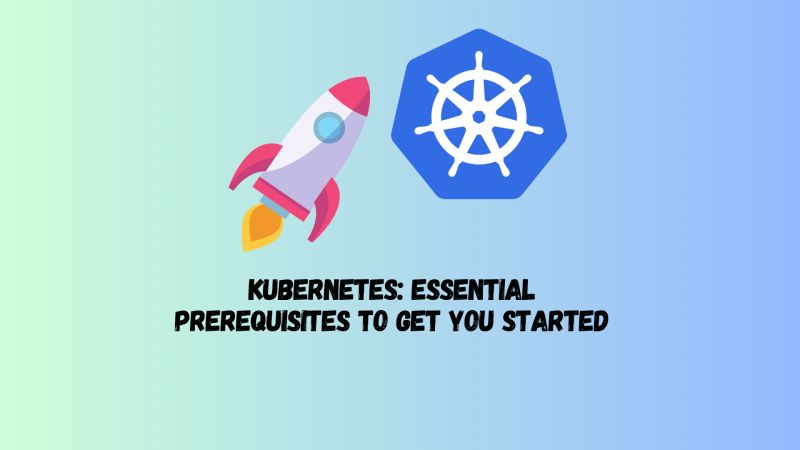 KUBERNETES: ESSENTIAL PREREQUISITES TO GET YOU STARTED